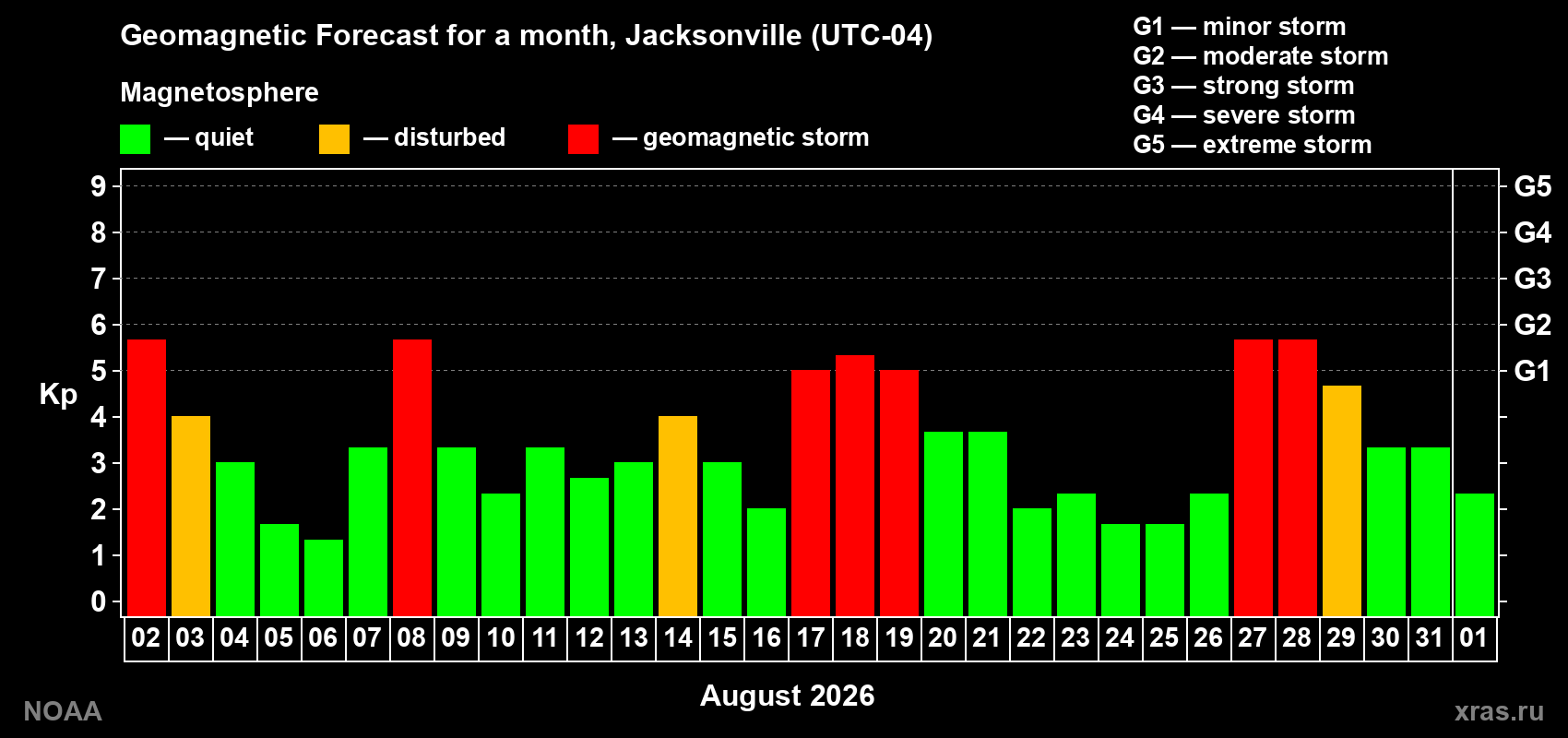 Geomagnetic Forecast for a month, Jacksonville (UTC-04)

Magnetosphere

— quiet — disturbed — geomagnetic storm

G1 — minor storm
G2 — moderate storm
G3 — strong storm
G4 — severe storm
G5 — extreme storm

Kp

9
8
7
6
5
4
3
2
1
0

G5
G4
G3
G2
G1

02 03 04 05 06 07 08 09 10 11 12 13 14 15 16 17 18 19 20 21 22 23 24 25 26 27 28 29 30 31 01

August 2026

NOAA

xras.ru